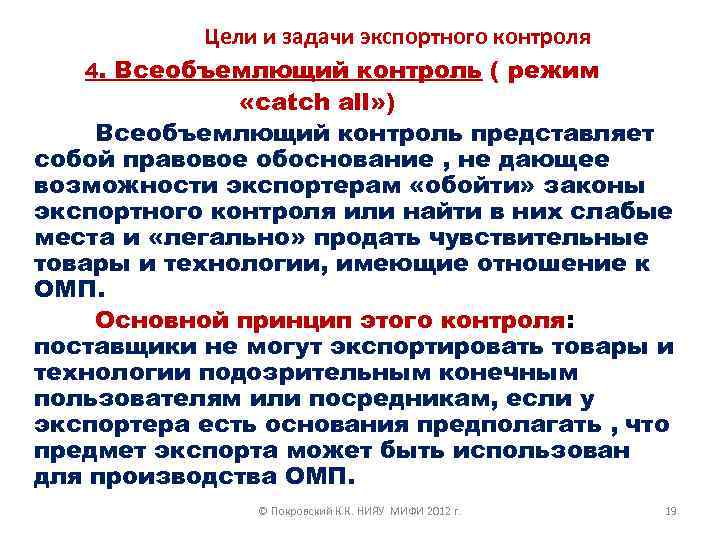 Цели и задачи экспортного контроля

4. Всеобъемлющий контроль ( режим «catch all»)

Всеобъемлющий контроль представляет собой правовое обоснование , не дающее возможности экспортерам «обойти» законы экспортного контроля или найти в них слабые места и «легально» продать чувствительные товары и технологии, имеющие отношение к ОМП.

Основной принцип этого контроля: поставщики не могут экспортировать товары и технологии подозрительным конечным пользователям или посредникам, если у экспортера есть основания предполагать , что предмет экспорта может быть использован для производства ОМП.

© Покровский К.К. НИЯУ МИФИ 2012 г.

19